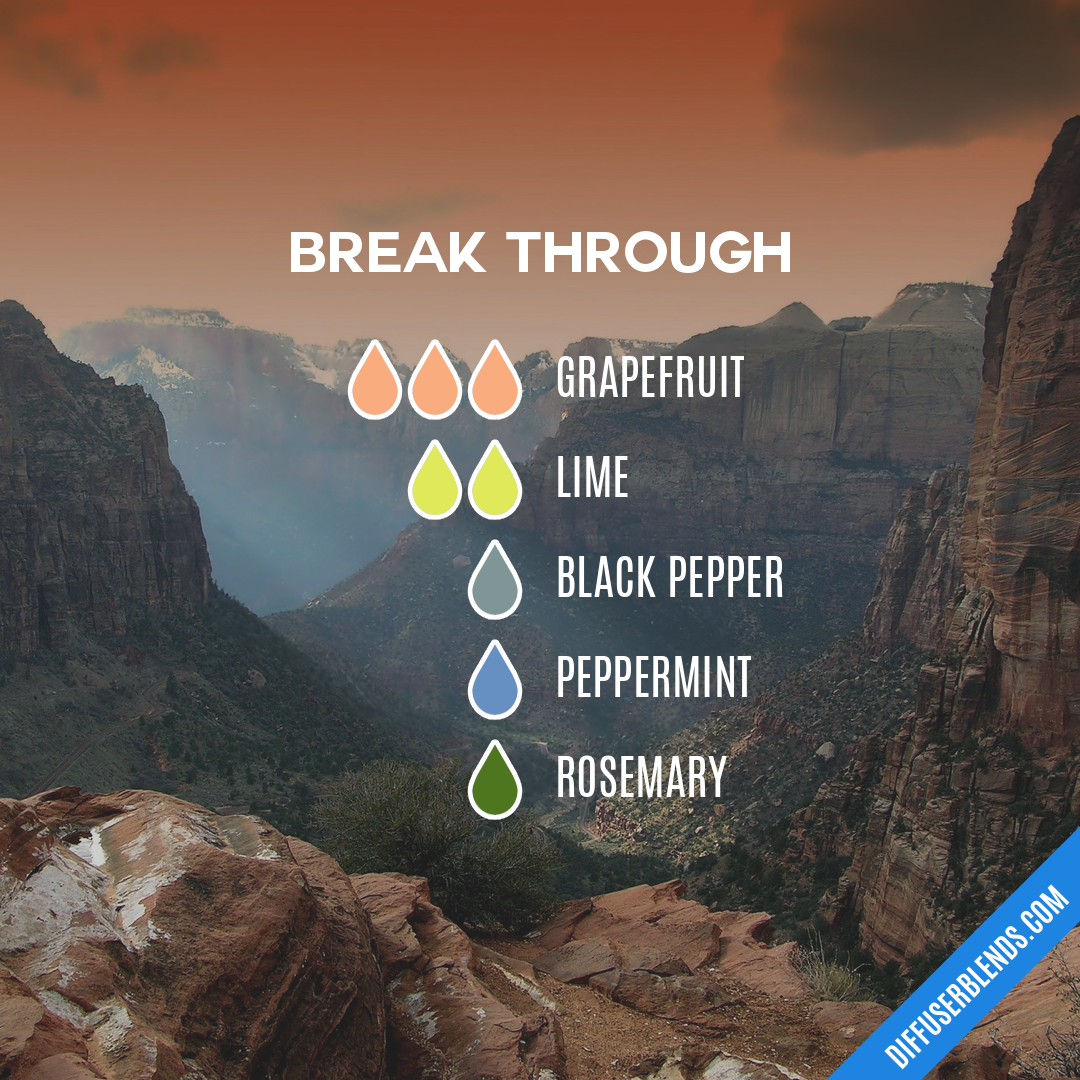 BREAK THROUGH

GRAPEFRUIT

LIME

BLACK PEPPER

PEPPERMINT

ROSEMARY

DIFFUSERBLENDS.COM